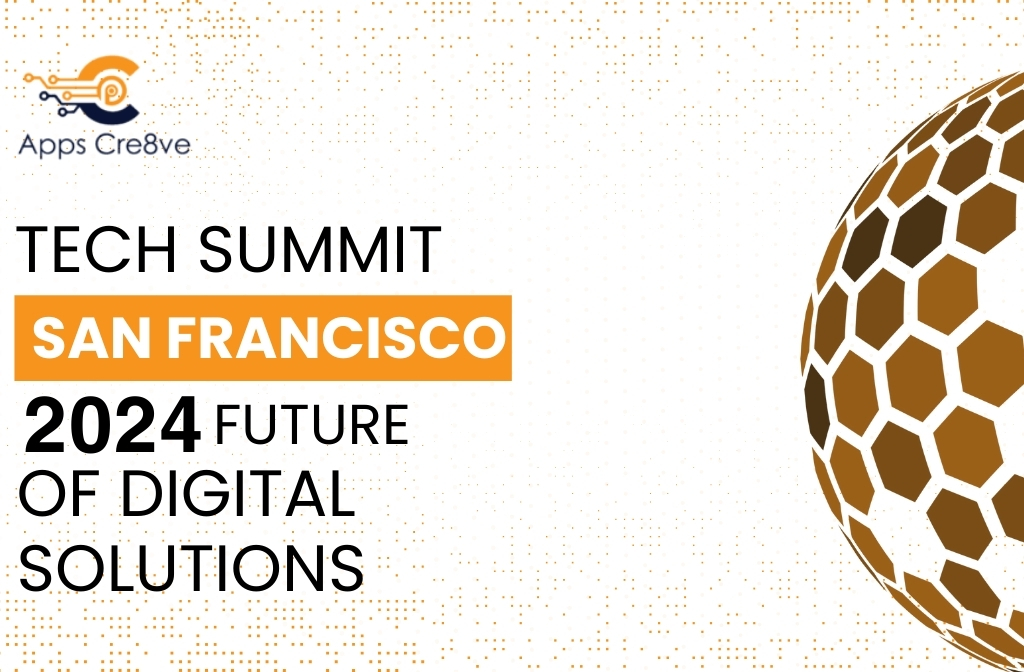 Apps Cre8ve

TECH SUMMIT
SAN FRANCISCO
2024 FUTURE OF DIGITAL SOLUTIONS